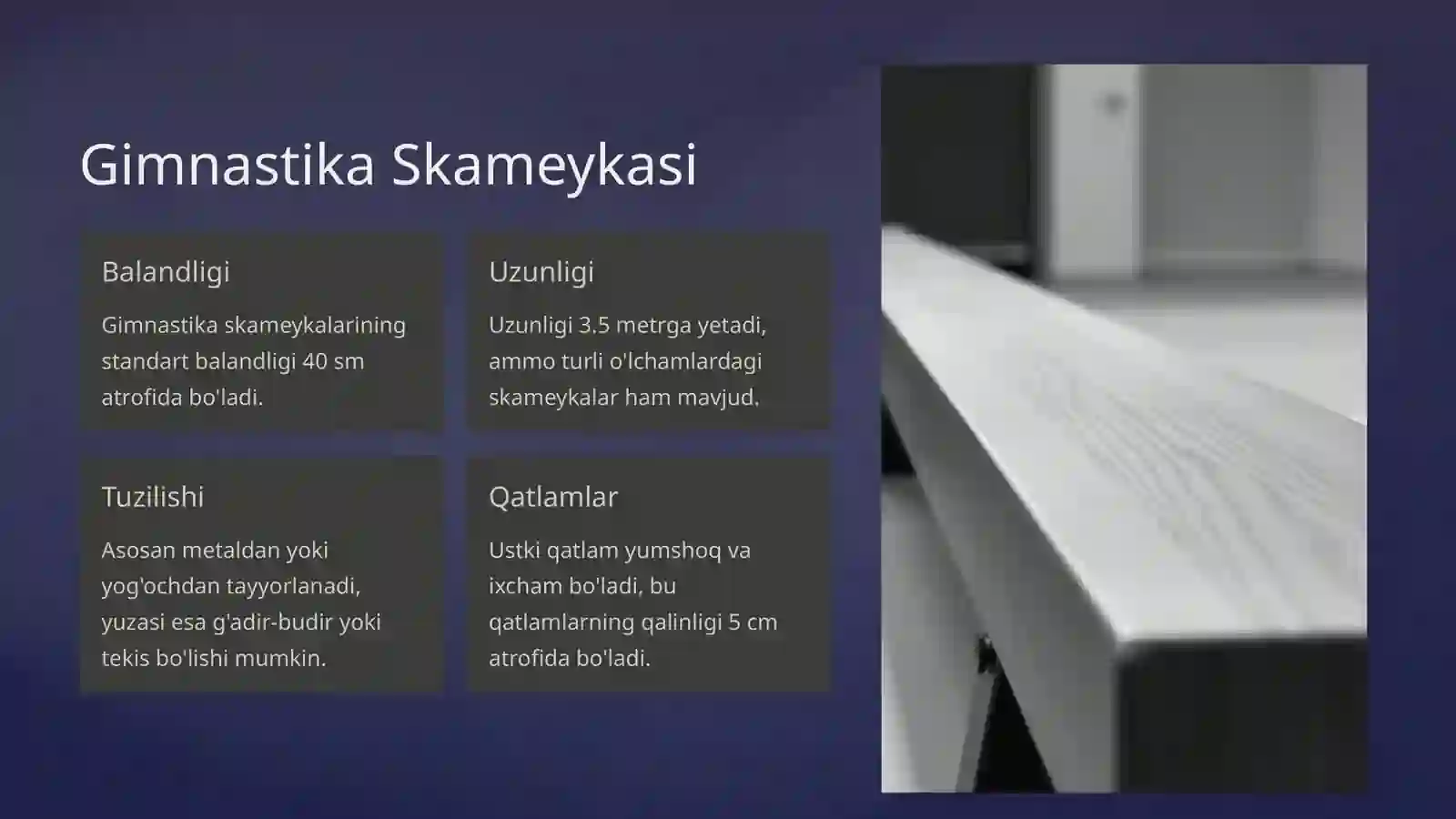 Gimnastika Skameykasi

Balandligi

Gimnastika skameykalarining standart balandligi 40 sm atrofida bo'ladi.

Uzunligi

Uzunligi 3.5 metrga yetadi, ammo turli o'lchamlardagi skameykalar ham mavjud.

Tuzilishi

Asosan metaldan yoki yog'ochdan tayyorlanadi, yuzasi esa g'adir-budir yoki tekis bo'lishi mumkin.

Qatlamlar

Ustki qatlam yumshoq va ixcham bo'ladi, bu qatlamlarning qalinligi 5 cm atrofida bo'ladi.